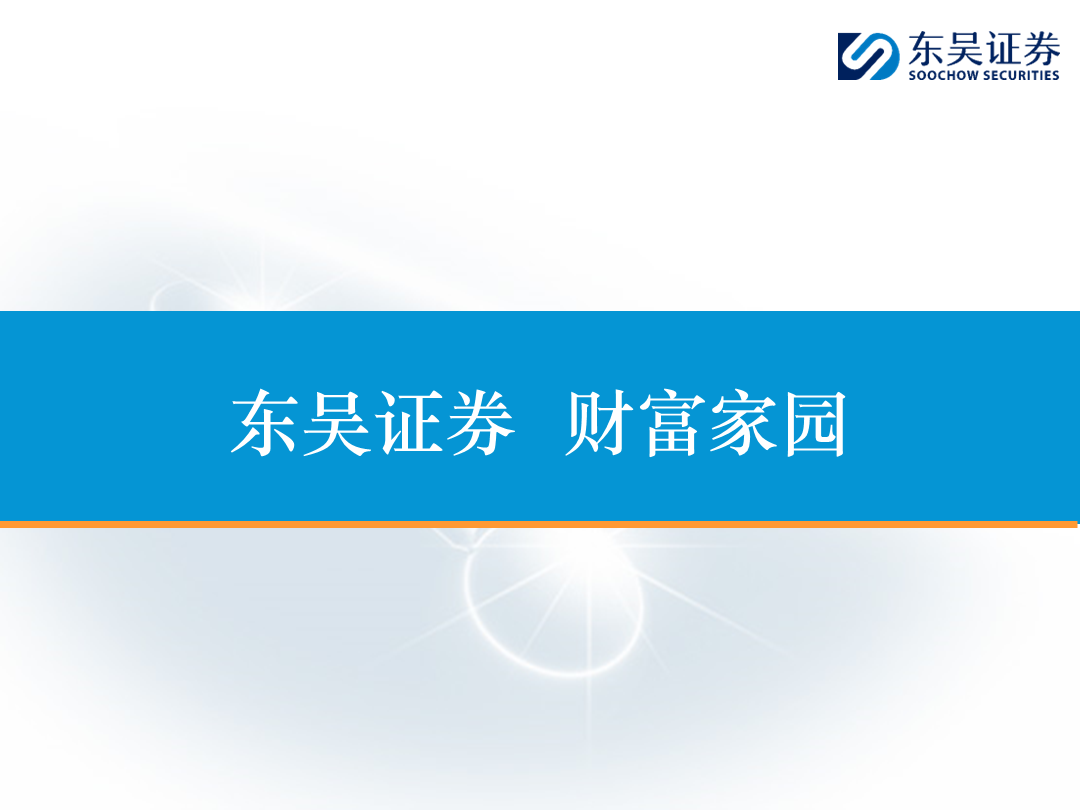 东吴证券
SOOCHOW SECURITIES

东吴证券 财富家园